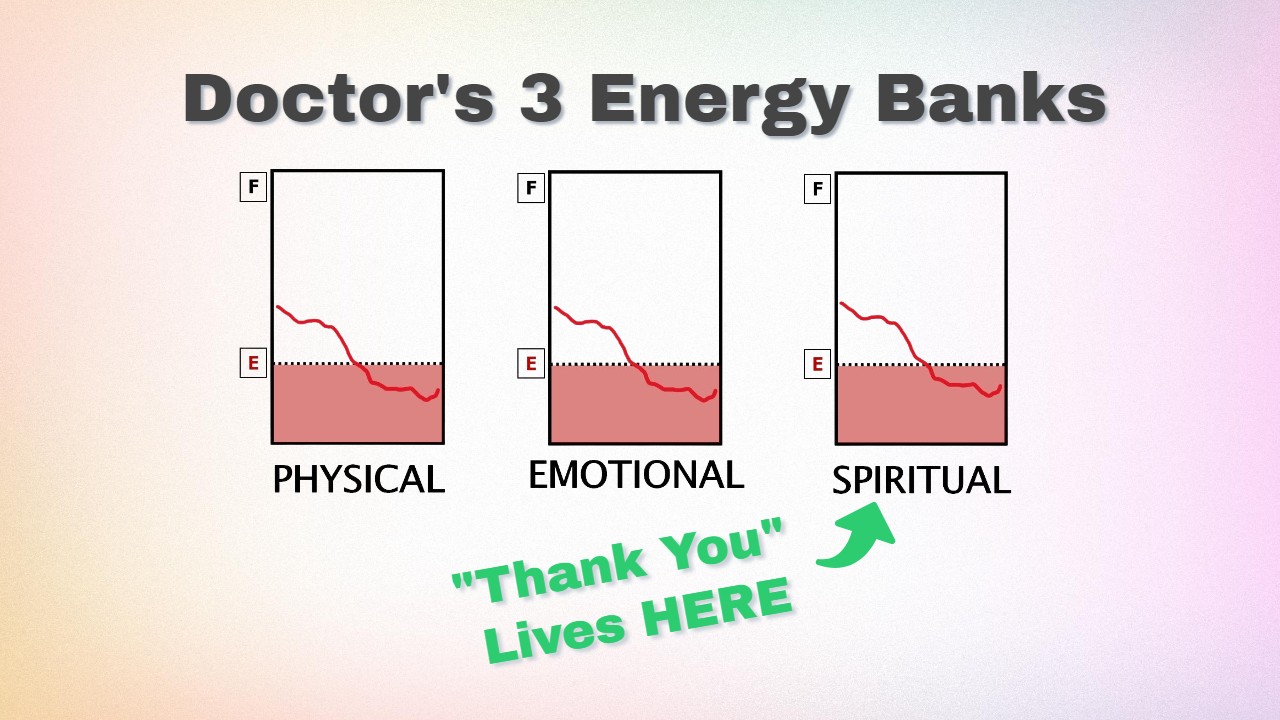 Doctor's 3 Energy Banks

F
E
PHYSICAL

F
E
EMOTIONAL

F
E
SPIRITUAL

"Thank You" Lives HERE